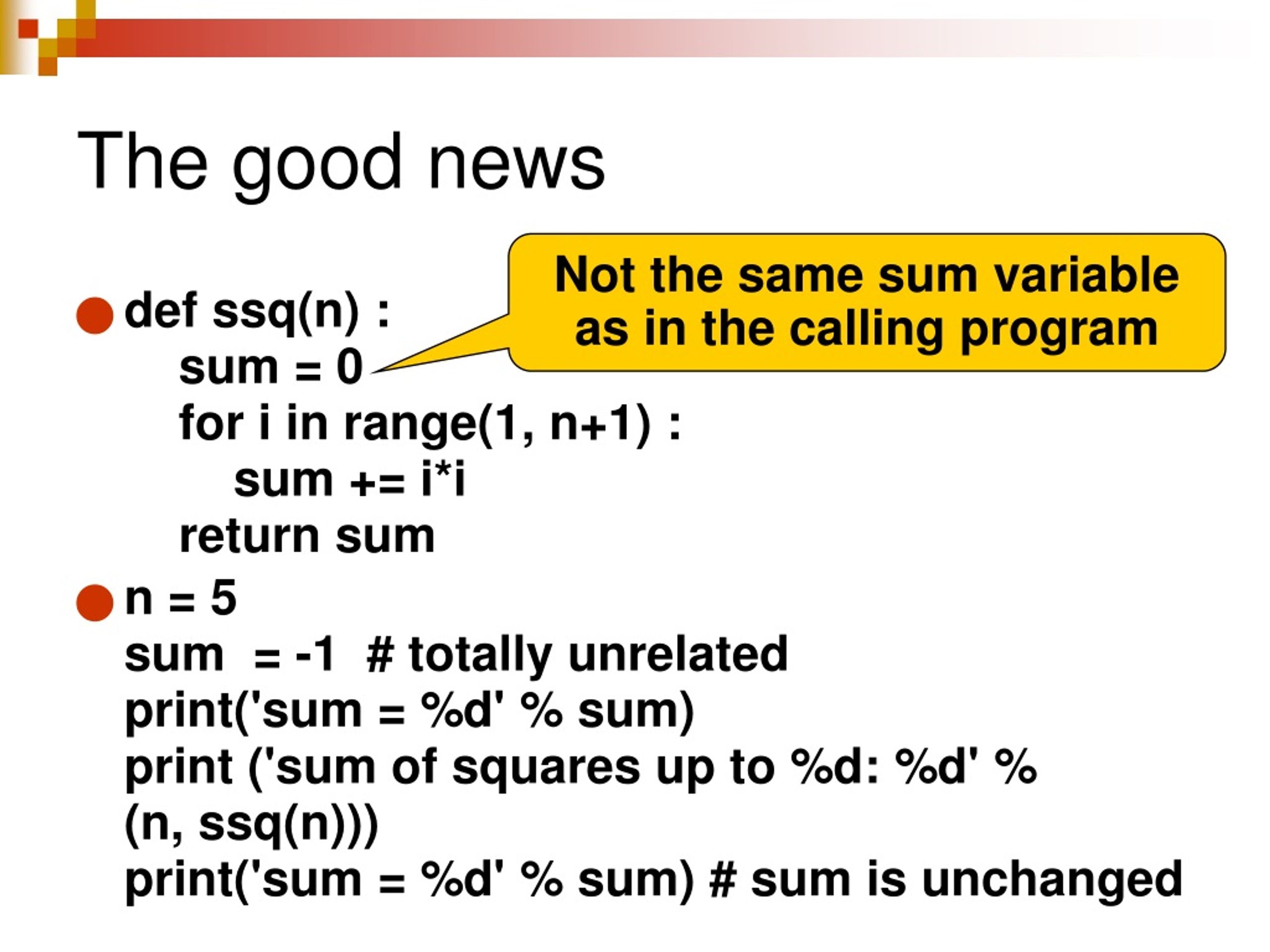 The good news

Not the same sum variable as in the calling program

def ssq(n) :
sum = 0
for i in range(1, n+1) :
sum += i*i
return sum

n = 5
sum = -1 # totally unrelated
print('sum = %d' % sum)
print ('sum of squares up to %d: %d' % (n, ssq(n)))
print('sum = %d' % sum) # sum is unchanged